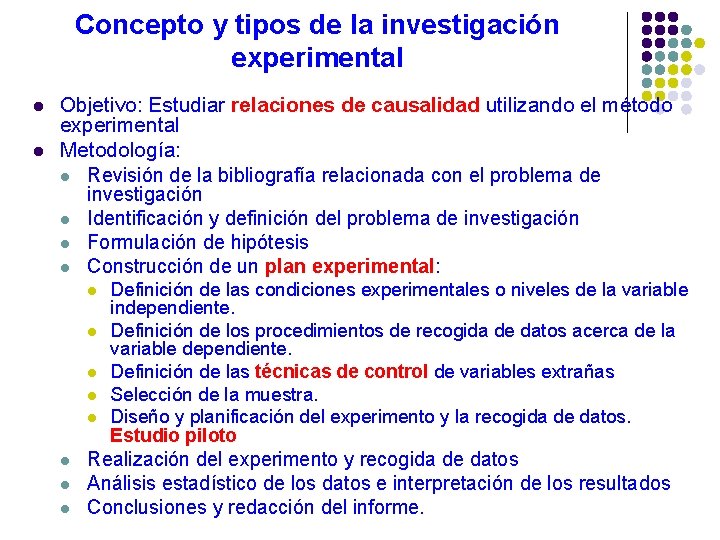 Concepto y tipos de la investigación experimental

- Objetivo: Estudiar relaciones de causalidad utilizando el método experimental
- Metodología:
  - Revisión de la bibliografía relacionada con el problema de investigación
  - Identificación y definición del problema de investigación
  - Formulación de hipótesis
  - Construcción de un plan experimental:
    - Definición de las condiciones experimentales o niveles de la variable independiente.
    - Definición de los procedimientos de recogida de datos acerca de la variable dependiente.
    - Definición de las técnicas de control de variables extrañas
    - Selección de la muestra.
    - Diseño y planificación del experimento y la recogida de datos. Estudio piloto
  - Realización del experimento y recogida de datos
  - Análisis estadístico de los datos e interpretación de los resultados
  - Conclusiones y redacción del informe.